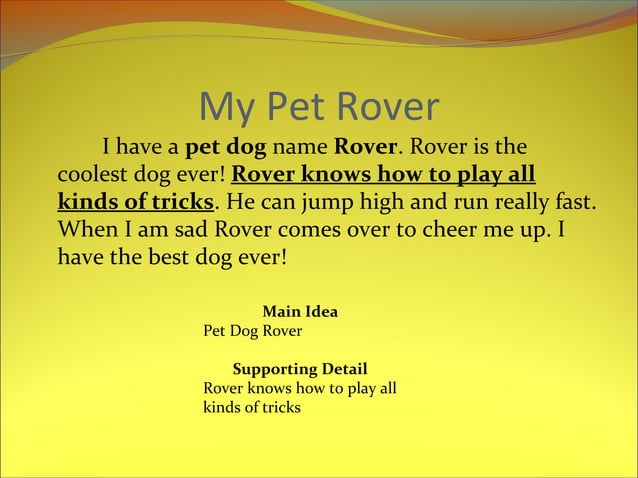 My Pet Rover

I have a pet dog name Rover. Rover is the coolest dog ever! Rover knows how to play all kinds of tricks. He can jump high and run really fast. When I am sad Rover comes over to cheer me up. I have the best dog ever!

Main Idea
Pet Dog Rover

Supporting Detail
Rover knows how to play all kinds of tricks